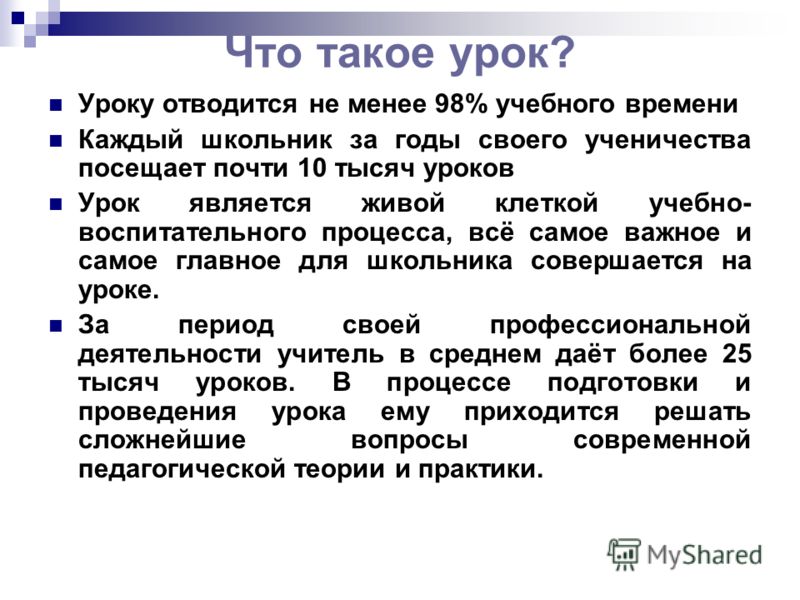 Что такое урок?

Уроку отводится не менее 98% учебного времени

Каждый школьник за годы своего ученичества посещает почти 10 тысяч уроков

Урок является живой клеткой учебно-воспитательного процесса, всё самое важное и самое главное для школьника совершается на уроке.

За период своей профессиональной деятельности учитель в среднем даёт более 25 тысяч уроков. В процессе подготовки и проведения урока ему приходится решать сложнейшие вопросы современной педагогической теории и практики.

MyShared